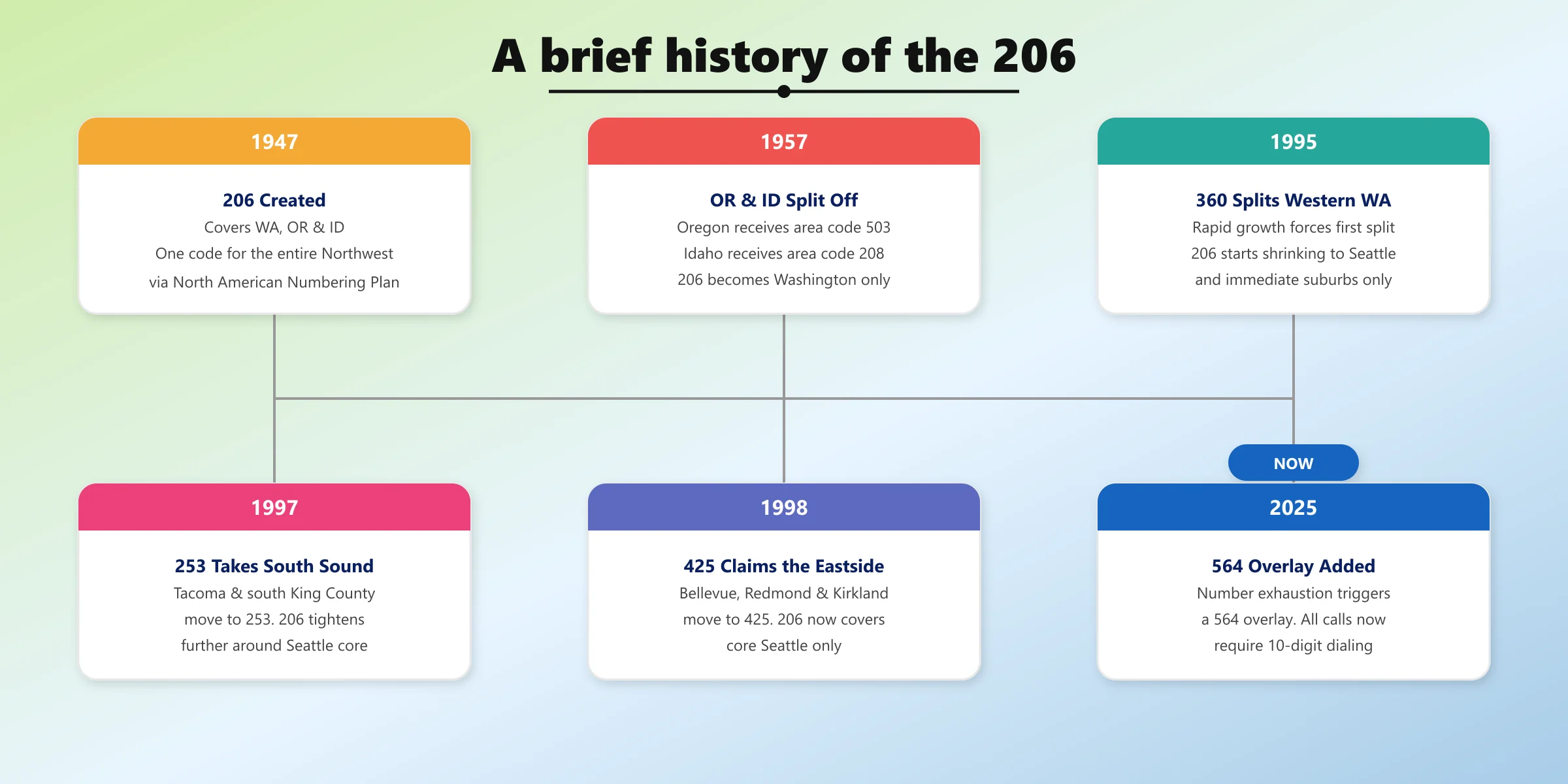 A brief history of the 206

1947

206 Created
Covers WA, OR & ID
One code for the entire Northwest
via North American Numbering Plan

1957

OR & ID Split Off
Oregon receives area code 503
Idaho receives area code 208
206 becomes Washington only

1995

360 Splits Western WA
Rapid growth forces first split
206 starts shrinking to Seattle
and immediate suburbs only

1997

253 Takes South Sound
Tacoma & south King County
move to 253. 206 tightens
further around Seattle core

1998

425 Claims the Eastside
Bellevue, Redmond & Kirkland
move to 425. 206 now covers
core Seattle only

NOW

2025

564 Overlay Added
Number exhaustion triggers
a 564 overlay. All calls now
require 10-digit dialing